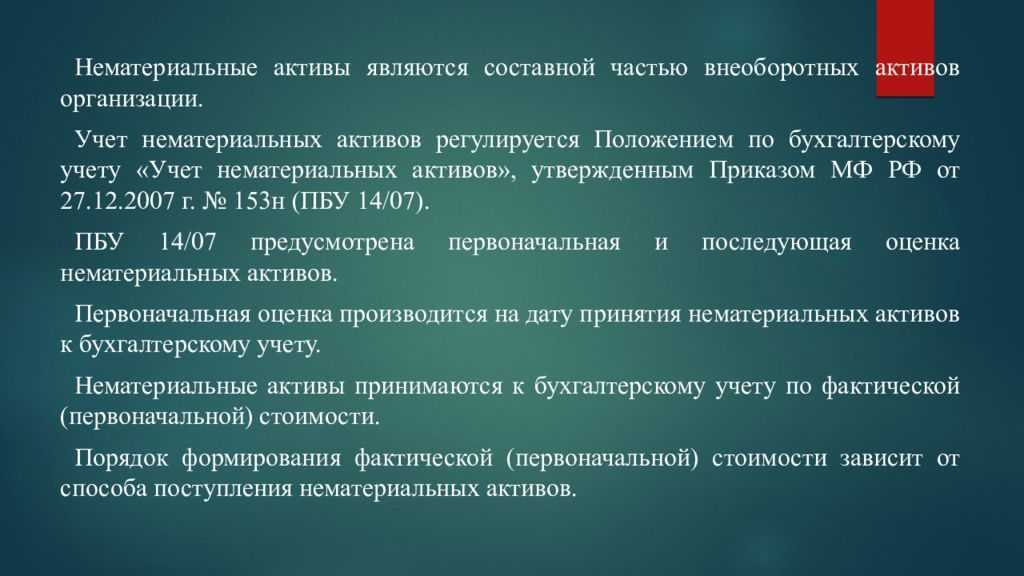 Нематериальные активы являются составной частью внеоборотных активов организации.

Учет нематериальных активов регулируется Положением по бухгалтерскому учету «Учет нематериальных активов», утвержденным Приказом МФ РФ от 27.12.2007 г. № 153н (ПБУ 14/07).

ПБУ 14/07 предусмотрена первоначальная и последующая оценка нематериальных активов.

Первоначальная оценка производится на дату принятия нематериальных активов к бухгалтерскому учету.

Нематериальные активы принимаются к бухгалтерскому учету по фактической (первоначальной) стоимости.

Порядок формирования фактической (первоначальной) стоимости зависит от способа поступления нематериальных активов.